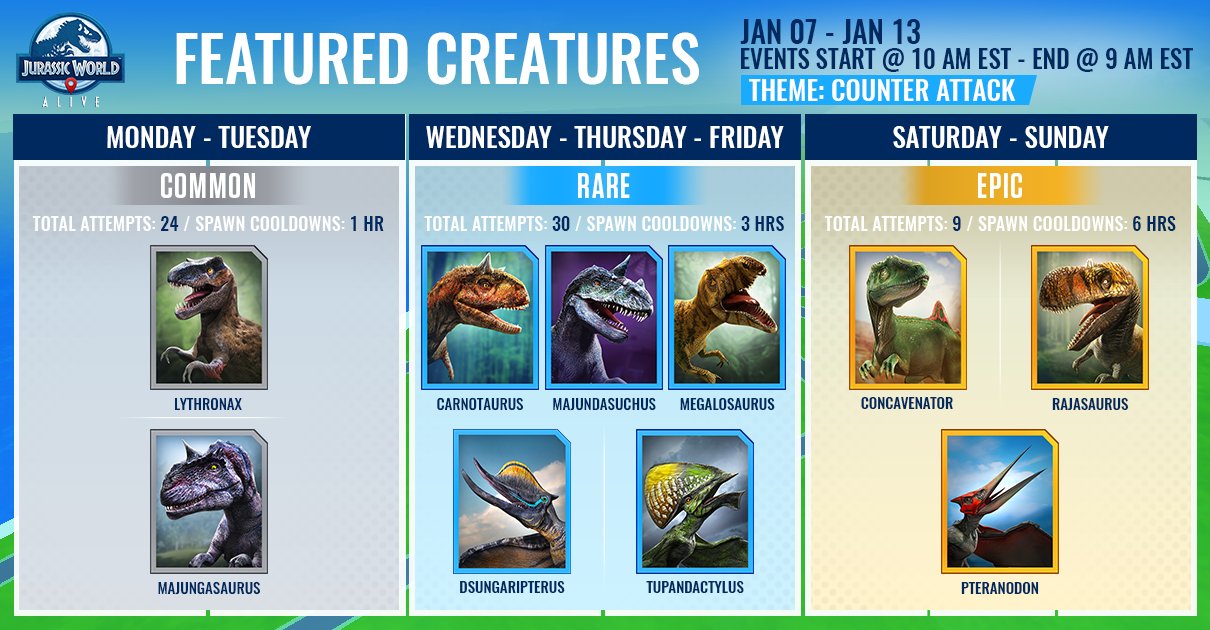 JURASSIC WORLD ALIVE

FEATURED CREATURES

JAN 07 - JAN 13
EVENTS START @ 10 AM EST - END @ 9 AM EST
THEME: COUNTER ATTACK

MONDAY - TUESDAY

COMMON

TOTAL ATTEMPTS: 24 / SPAWN COOLDOWNS: 1 HR

LYTHRONAX

MAJUNGASAURUS

WEDNESDAY - THURSDAY - FRIDAY

RARE

TOTAL ATTEMPTS: 30 / SPAWN COOLDOWNS: 3 HRS

CARNOTAURUS

MAJUNDASUCHUS

MEGALOSAURUS

DSUNGARIPTERUS

TUPANDACTYLUS

SATURDAY - SUNDAY

EPIC

TOTAL ATTEMPTS: 9 / SPAWN COOLDOWNS: 6 HRS

CONCAVENATOR

RAJASAURUS

PTERANODON